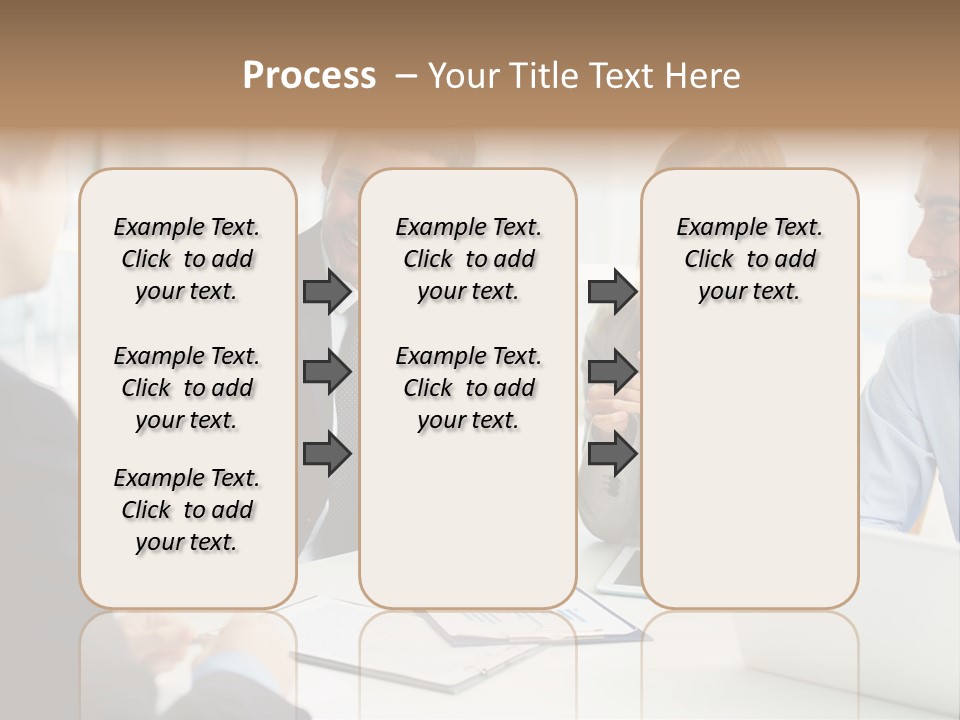 Process – Your Title Text Here

Example Text. Click to add your text.

Example Text. Click to add your text.

Example Text. Click to add your text.

Example Text. Click to add your text.

Example Text. Click to add your text.

Example Text. Click to add your text.